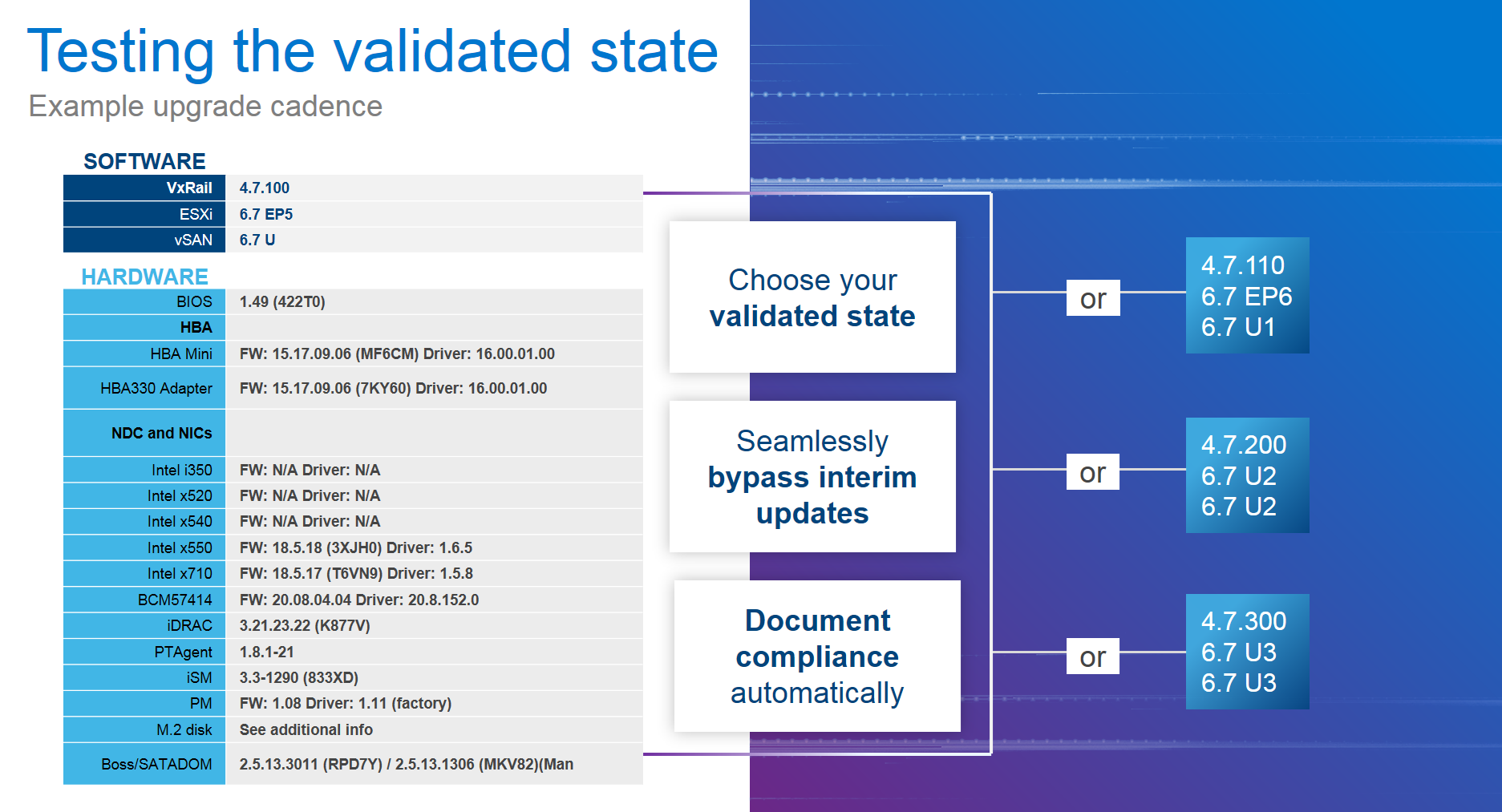 Testing the validated state

Example upgrade cadence

SOFTWARE

| VxRail | 4.7.100 |
|---|---|
| ESXi | 6.7 EP5 |
| vSAN | 6.7 U |

HARDWARE

| BIOS | 1.49 (422T0) |
|---|---|
| HBA | |
| HBA Mini | FW: 15.17.09.06 (MF6CM) Driver: 16.00.01.00 |
| HBA330 Adapter | FW: 15.17.09.06 (7KY60) Driver: 16.00.01.00 |
| NDC and NICs | |
| Intel i350 | FW: N/A Driver: N/A |
| Intel x520 | FW: N/A Driver: N/A |
| Intel x540 | FW: N/A Driver: N/A |
| Intel x550 | FW: 18.5.18 (3XJH0) Driver: 1.6.5 |
| Intel x710 | FW: 18.5.17 (T6VN9) Driver: 1.5.8 |
| BCM57414 | FW: 20.08.04.04 Driver: 20.8.152.0 |
| iDRAC | 3.21.23.22 (K877V) |
| PTAgent | 1.8.1-21 |
| iSM | 3.3-1290 (833XD) |
| PM | FW: 1.08 Driver: 1.11 (factory) |
| M.2 disk | See additional info |
| Boss/SATADOM | 2.5.13.3011 (RPD7Y) / 2.5.13.1306 (MKV82)(Man |

Choose your validated state

Seamlessly bypass interim updates

Document compliance automatically

or

4.7.110
6.7 EP6
6.7 U1

or

4.7.200
6.7 U2
6.7 U2

or

4.7.300
6.7 U3
6.7 U3